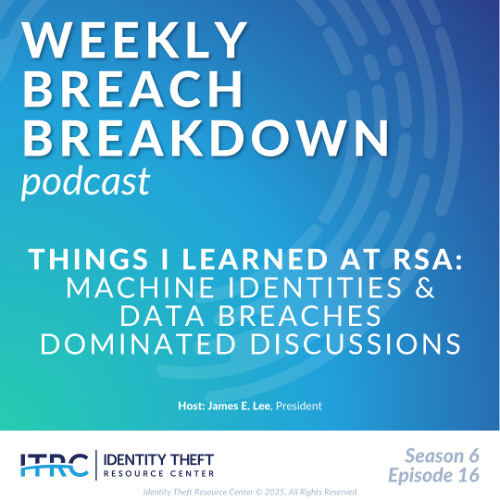 WEEKLY BREACH BREAKDOWN
podcast

THINGS I LEARNED AT RSA: MACHINE IDENTITIES & DATA BREACHES DOMINATED DISCUSSIONS

Host: James E. Lee, President

ITRC | IDENTITY THEFT RESOURCE CENTER

Season 6
Episode 16

Identity Theft Resource Center © 2025, All Rights Reserved